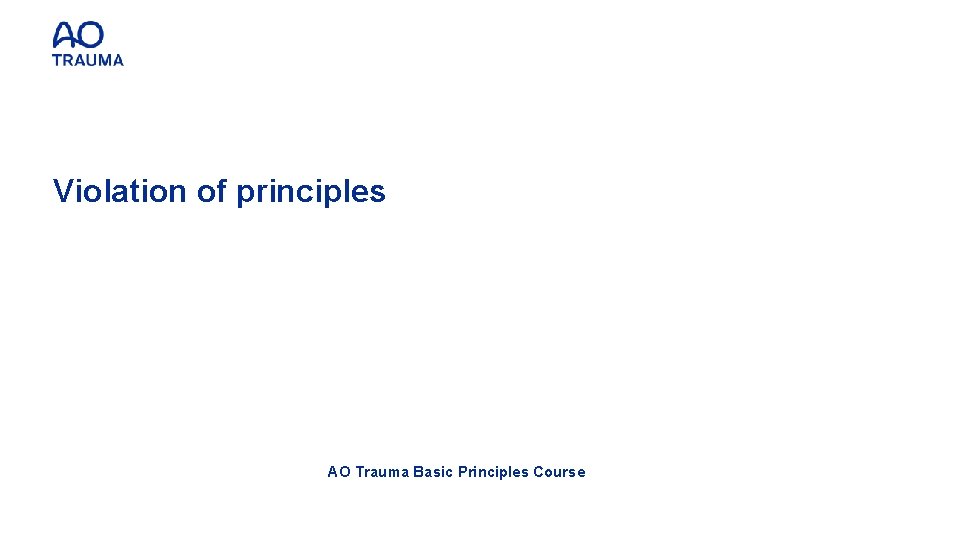 AO
TRAUMA

Violation of principles

AO Trauma Basic Principles Course